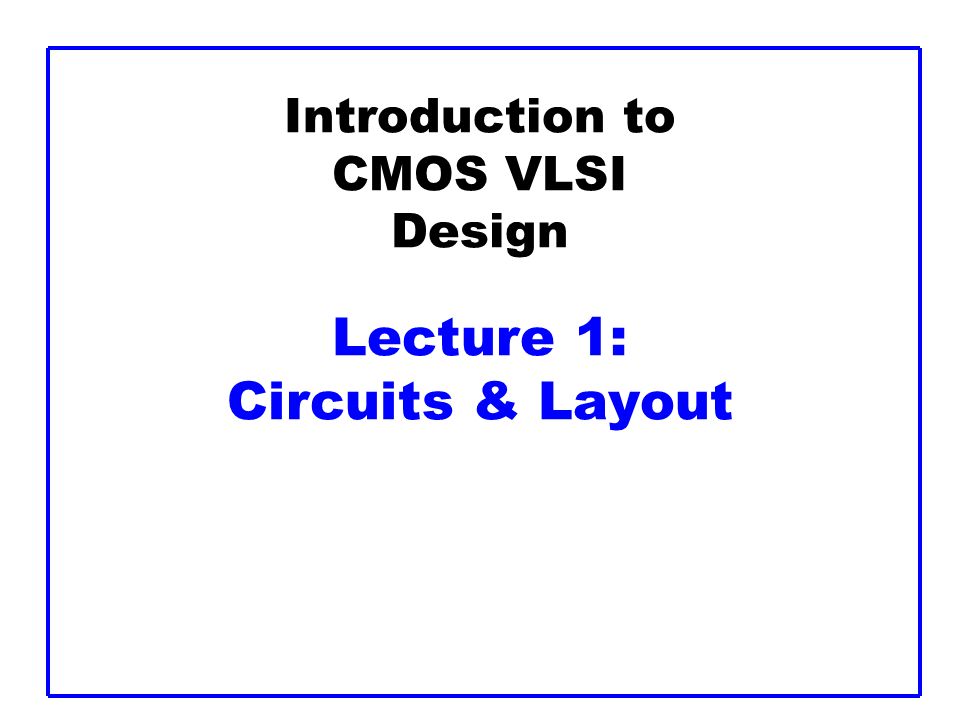 Introduction to CMOS VLSI Design

Lecture 1: Circuits & Layout